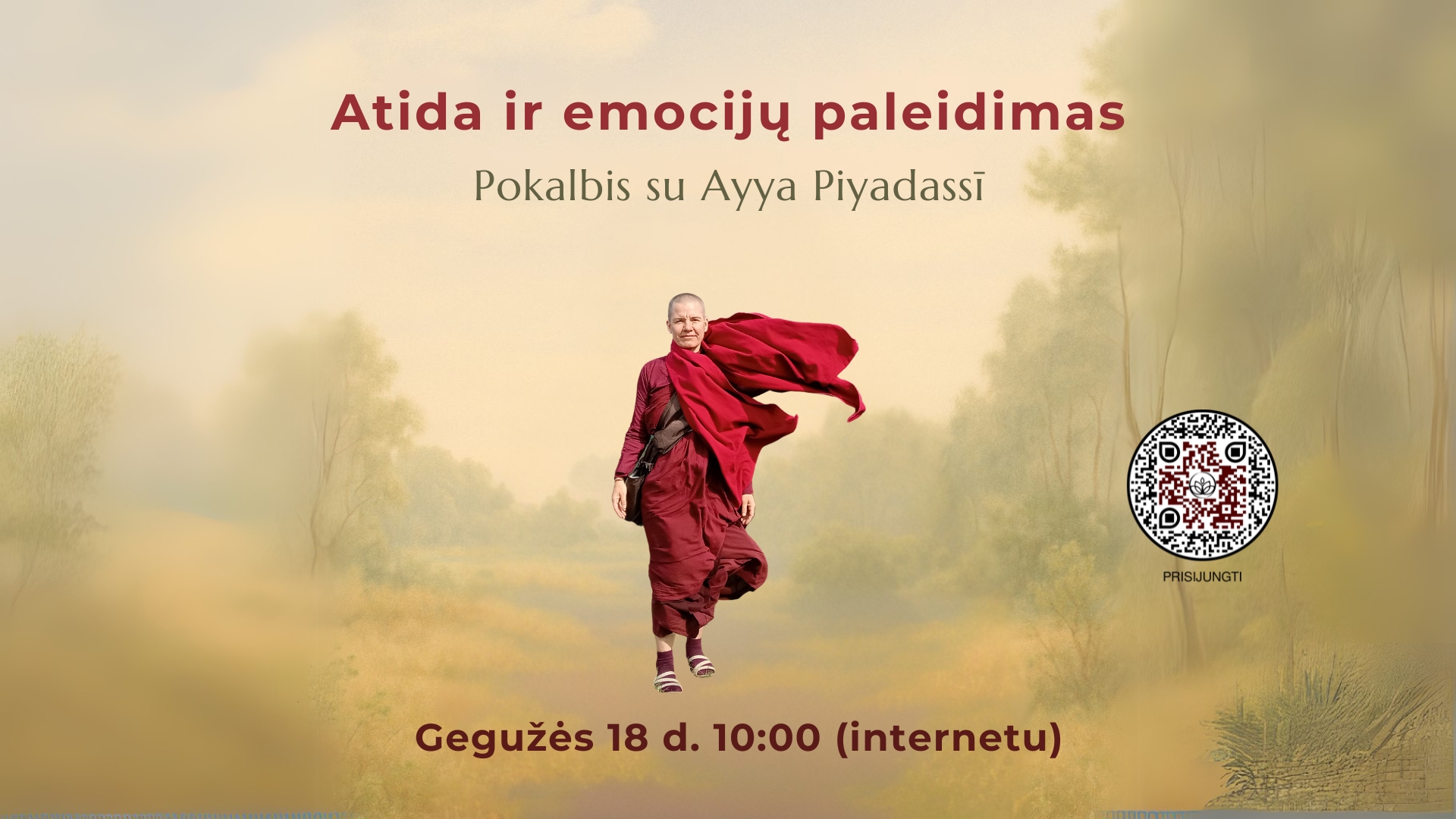 Atida ir emocijų paleidimas

Pokalbis su Ayya Piyadassī

PRISIJUNGTI

Gegužės 18 d. 10:00 (internetu)